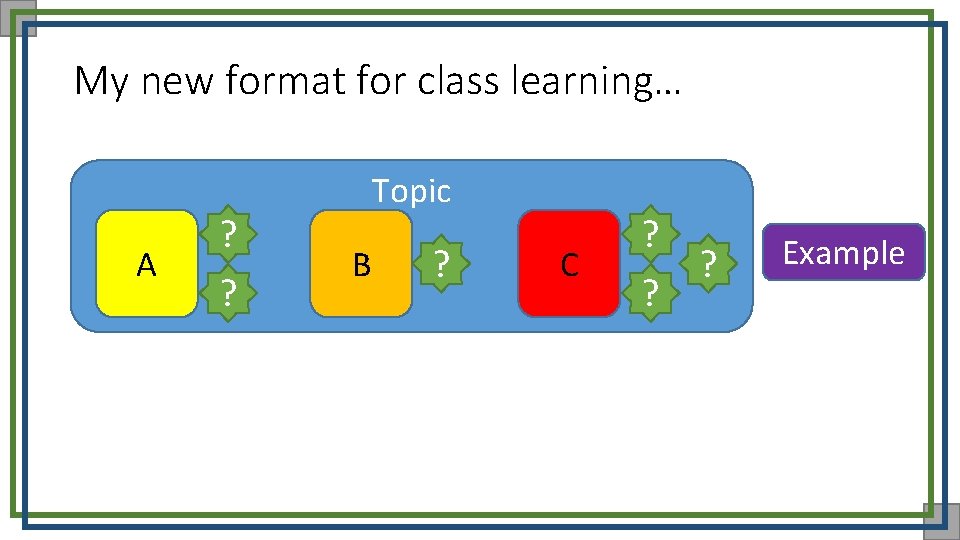 My new format for class learning…

Topic

A ? ?

B ?

C ? ? ?

Example